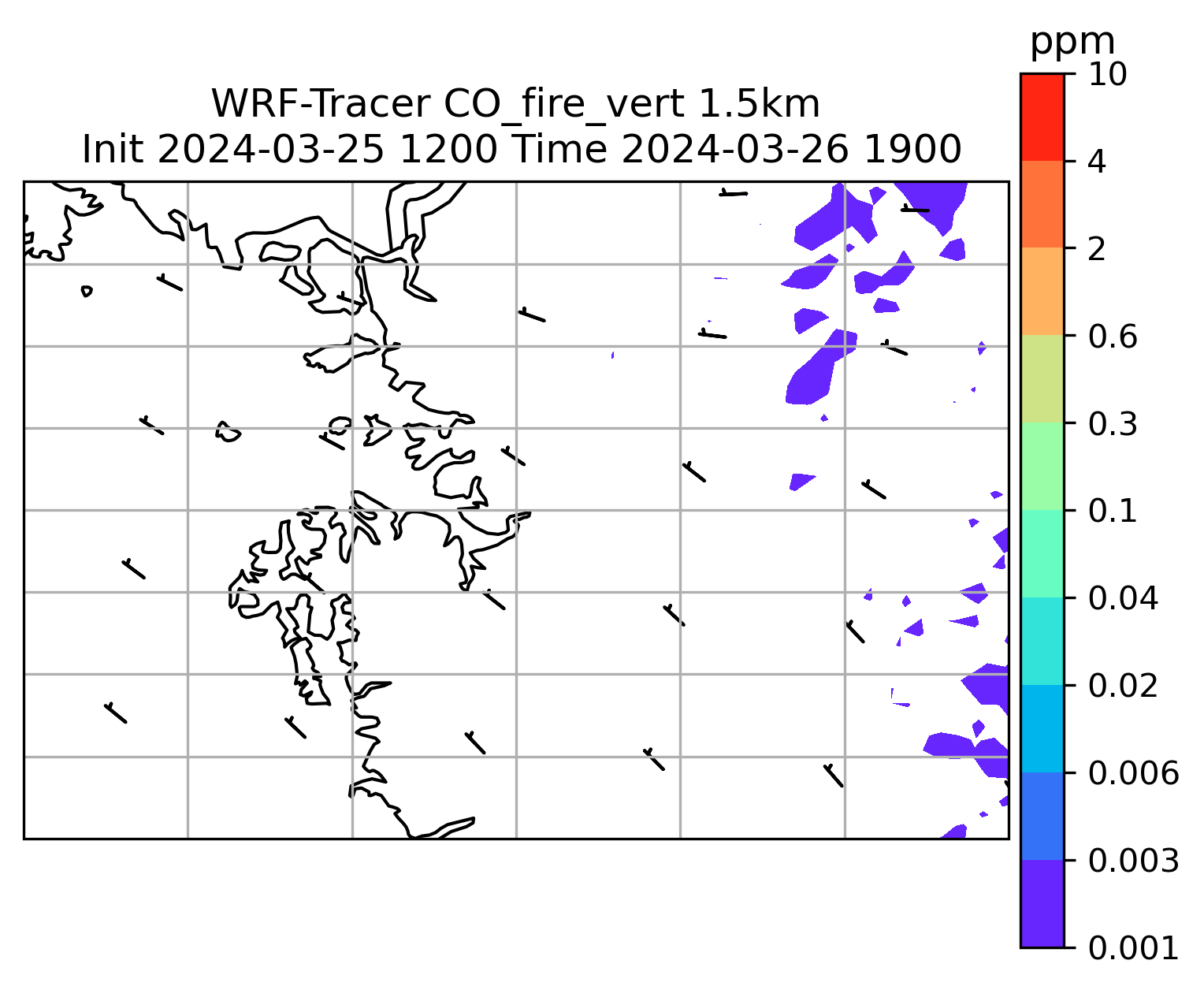 WRF-Tracer CO_fire_vert 1.5km
Init 2024-03-25 1200 Time 2024-03-26 1900

ppm
10
4
2
0.6
0.3
0.1
0.04
0.02
0.006
0.003
0.001